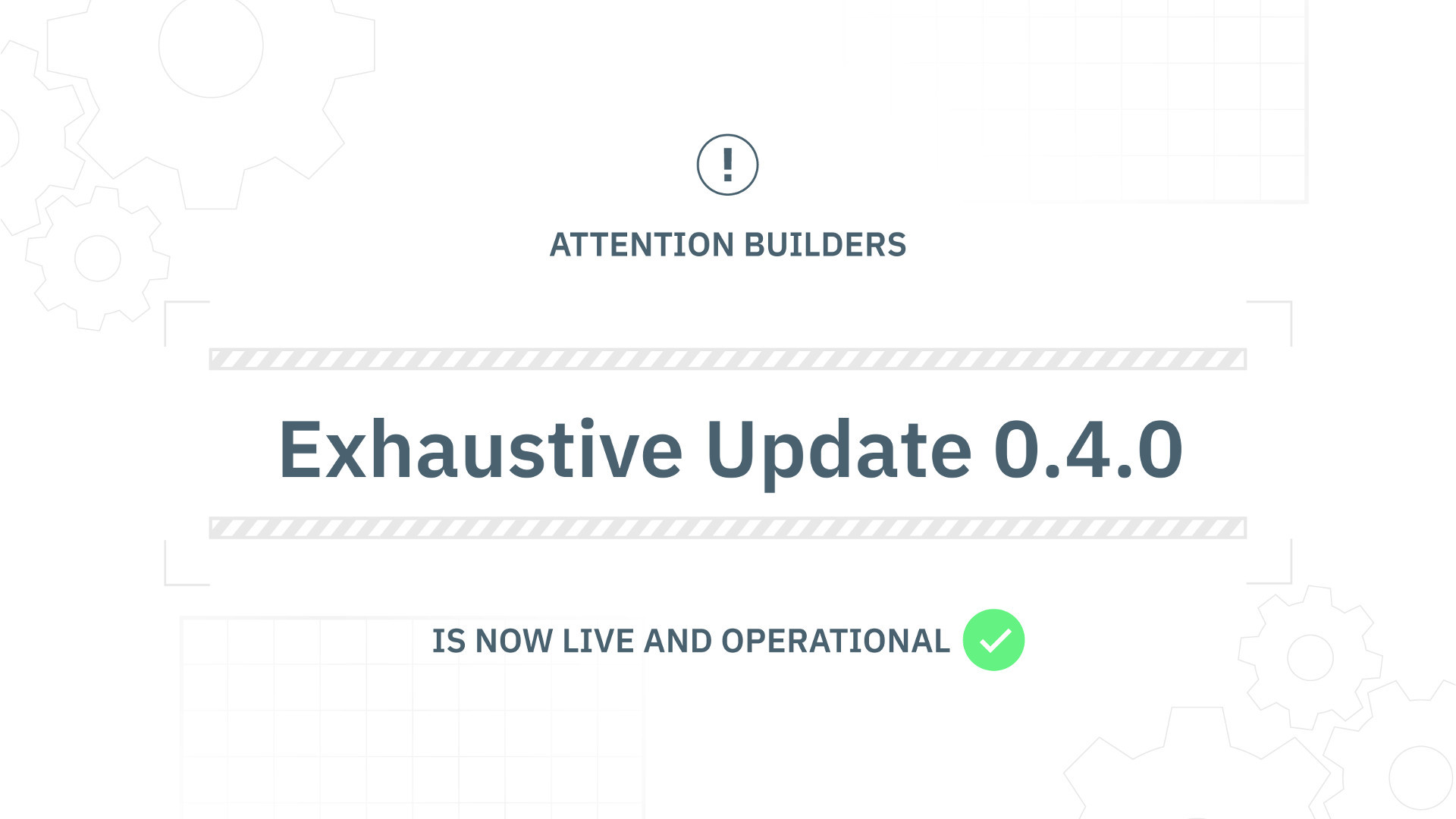 !

ATTENTION BUILDERS

Exhaustive Update 0.4.0

IS NOW LIVE AND OPERATIONAL